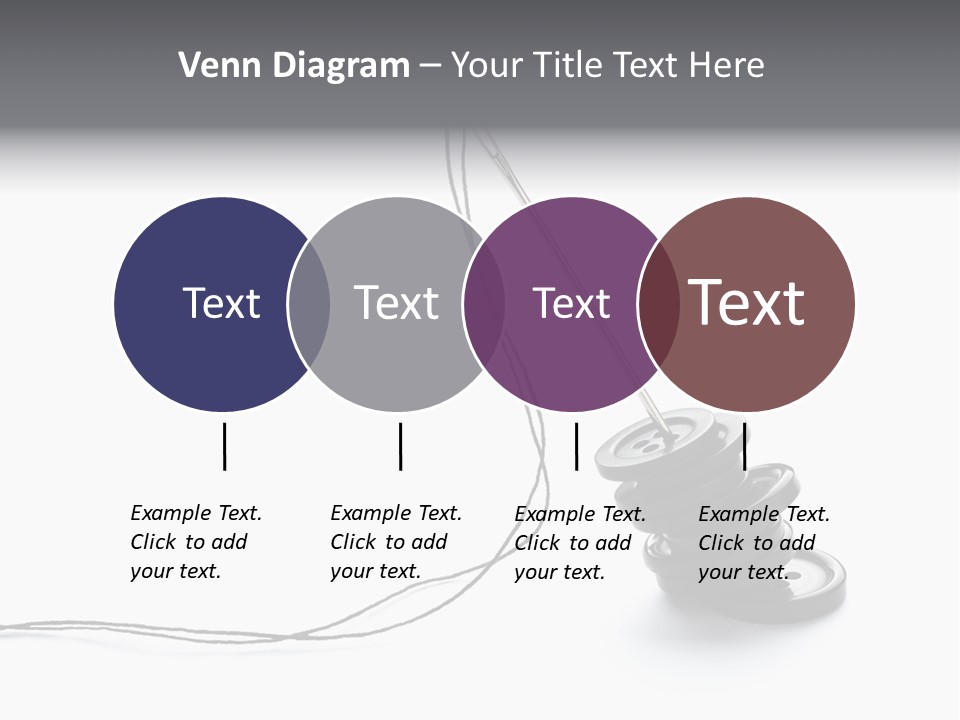 Venn Diagram – Your Title Text Here

Text

Text

Text

Text

Example Text. Click to add your text.

Example Text. Click to add your text.

Example Text. Click to add your text.

Example Text. Click to add your text.